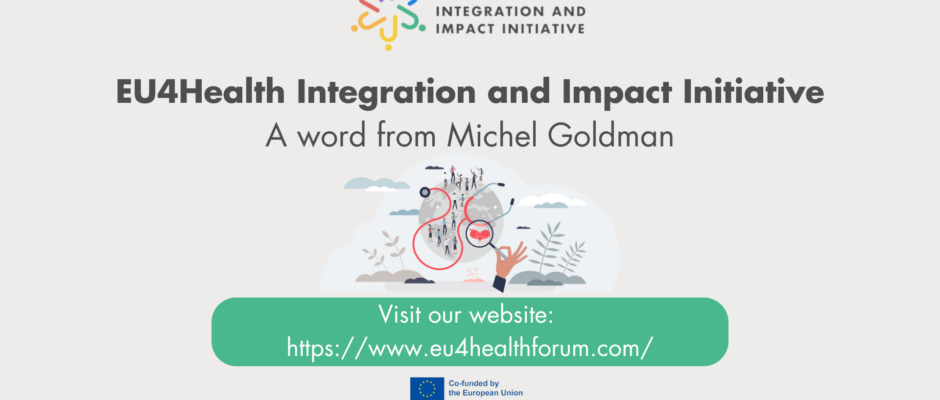 INTEGRATION AND IMPACT INITIATIVE

EU4Health Integration and Impact Initiative

A word from Michel Goldman

Visit our website:
https://www.eu4healthforum.com/

Co-funded by the European Union